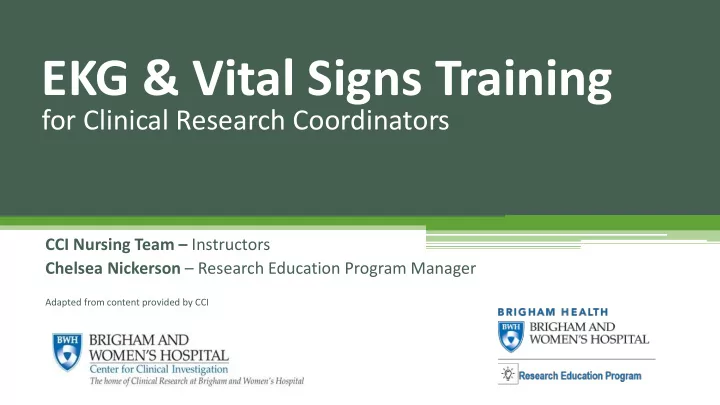 EKG & Vital Signs Training
for Clinical Research Coordinators

CCI Nursing Team – Instructors
Chelsea Nickerson – Research Education Program Manager

Adapted from content provided by CCI

BWH
BRIGHAM AND WOMEN'S HOSPITAL
Center for Clinical Investigation
The home of Clinical Research at Brigham and Women's Hospital

BRIGHAM HEALTH
BWH
BRIGHAM AND WOMEN'S HOSPITAL

Research Education Program